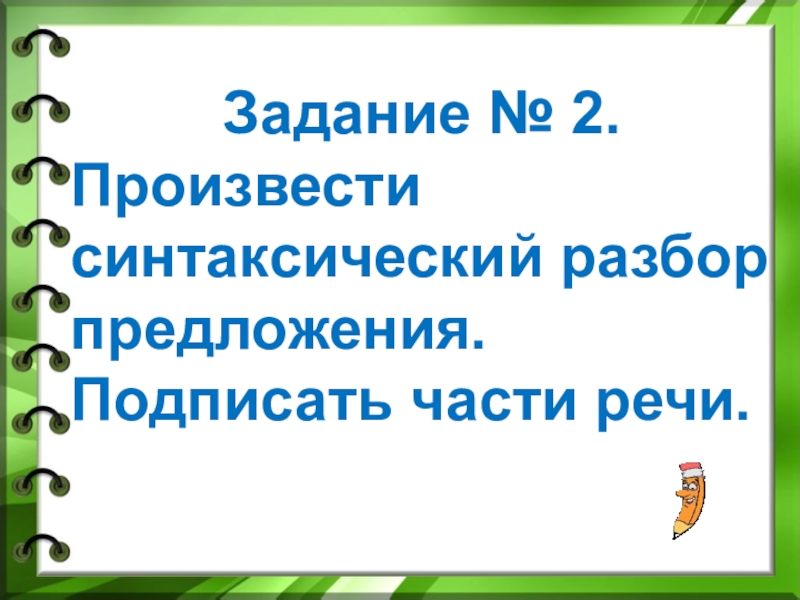 Задание № 2.

Произвести синтаксический разбор предложения.

Подписать части речи.